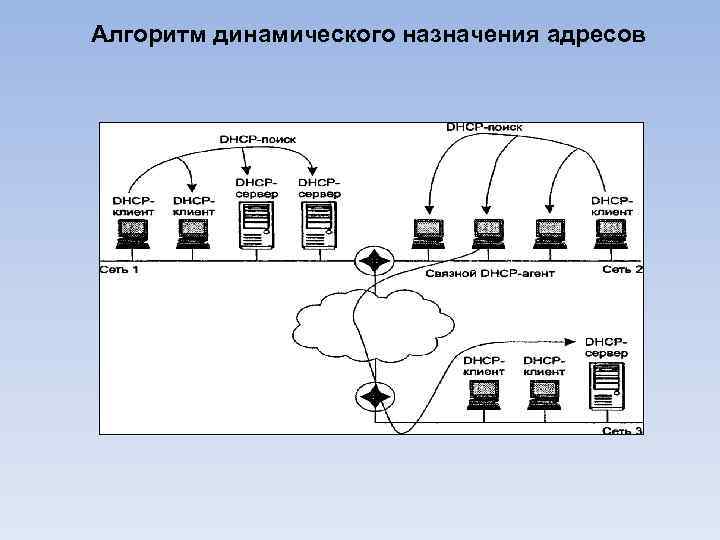 Алгоритм динамического назначения адресов

DHCP-поиск

DHCP-поиск

DHCP-клиент

DHCP-клиент

DHCP-сервер

DHCP-сервер

DHCP-клиент

Сеть 1

Связной DHCP-агент

Сеть 2

DHCP-клиент

DHCP-клиент

DHCP-сервер

Сеть 3